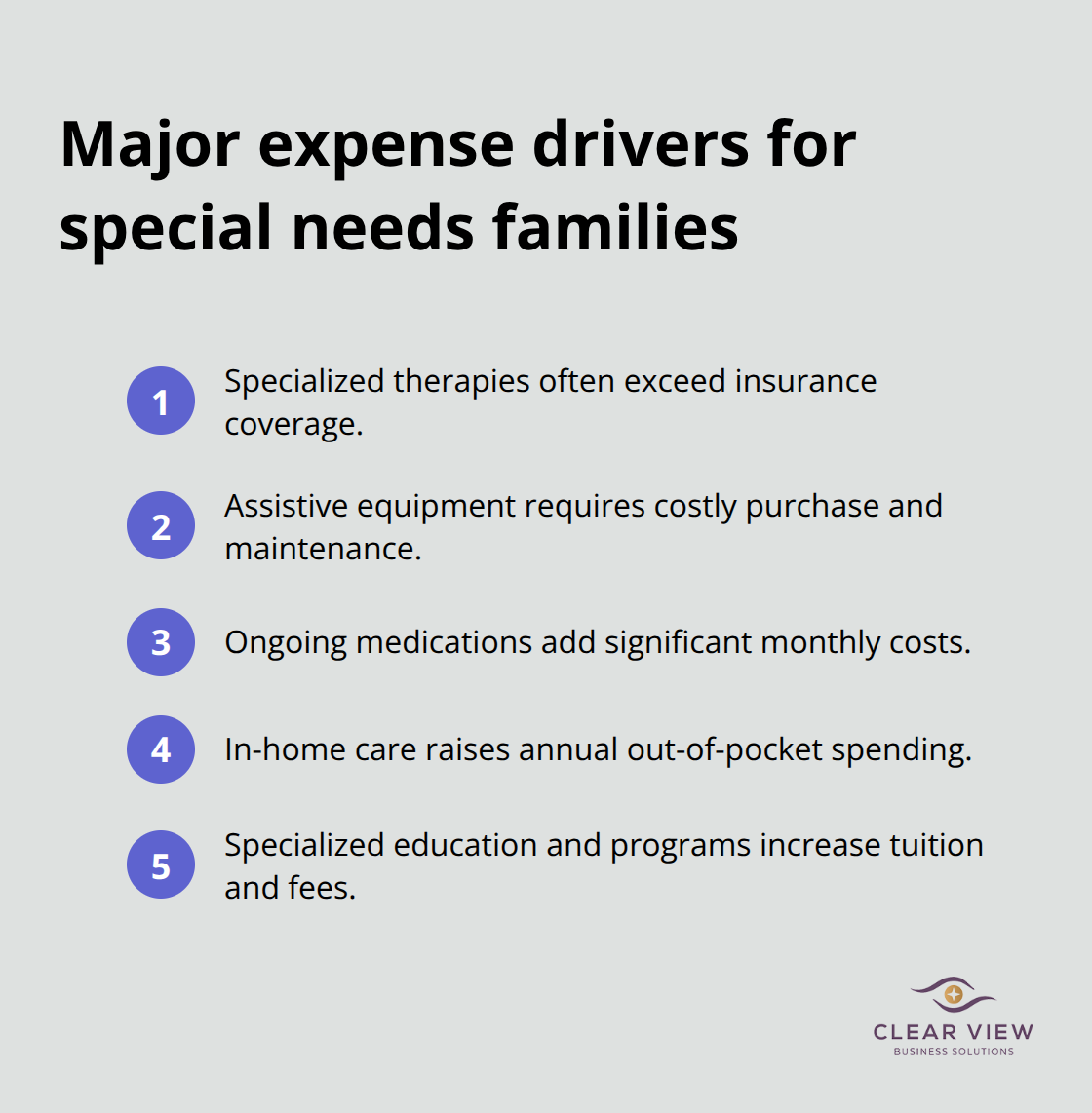 Major expense drivers for special needs families

1 Specialized therapies often exceed insurance coverage.

2 Assistive equipment requires costly purchase and maintenance.

3 Ongoing medications add significant monthly costs.

4 In-home care raises annual out-of-pocket spending.

5 Specialized education and programs increase tuition and fees.

CLEAR VIEW
BUSINESS SOLUTIONS